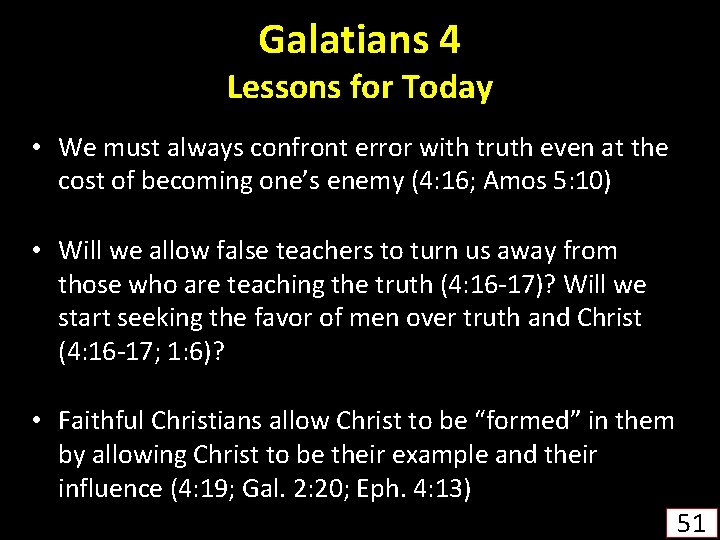 Galatians 4
Lessons for Today

• We must always confront error with truth even at the cost of becoming one's enemy (4:16; Amos 5:10)

• Will we allow false teachers to turn us away from those who are teaching the truth (4:16-17)? Will we start seeking the favor of men over truth and Christ (4:16-17; 1:6)?

• Faithful Christians allow Christ to be "formed" in them by allowing Christ to be their example and their influence (4:19; Gal. 2:20; Eph. 4:13)

51